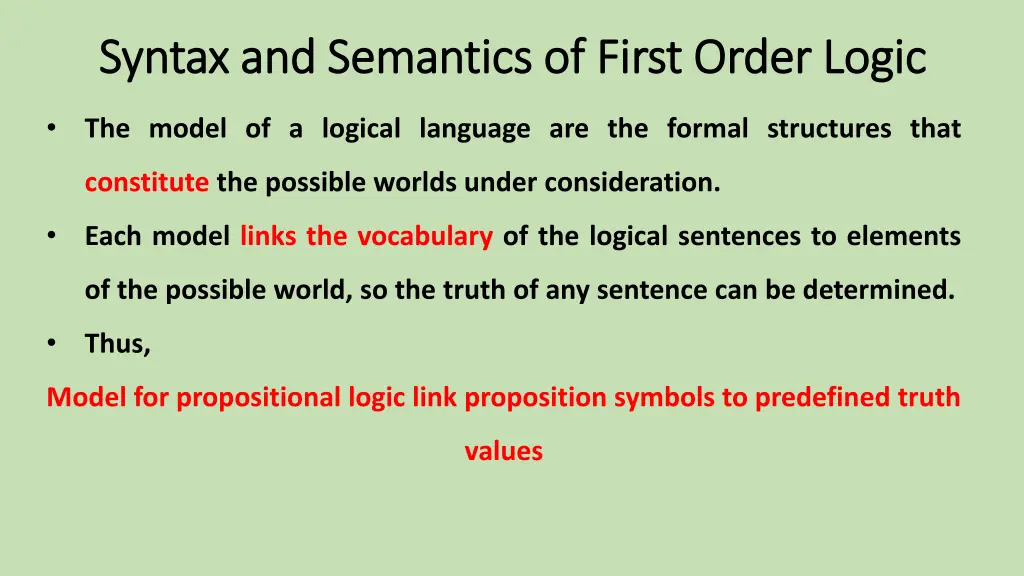 Syntax and Semantics of First Order Logic

• The model of a logical language are the formal structures that constitute the possible worlds under consideration.

• Each model links the vocabulary of the logical sentences to elements of the possible world, so the truth of any sentence can be determined.

• Thus,

Model for propositional logic link proposition symbols to predefined truth values